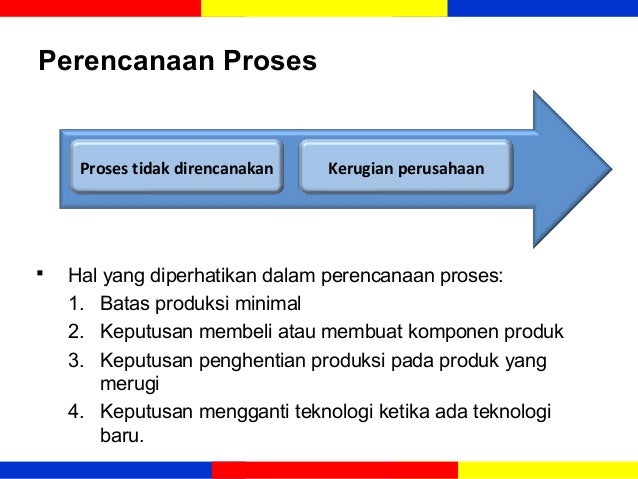 Perencanaan Proses

Proses tidak direncanakan

Kerugian perusahaan

▪ Hal yang diperhatikan dalam perencanaan proses:
1. Batas produksi minimal
2. Keputusan membeli atau membuat komponen produk
3. Keputusan penghentian produksi pada produk yang merugi
4. Keputusan mengganti teknologi ketika ada teknologi baru.